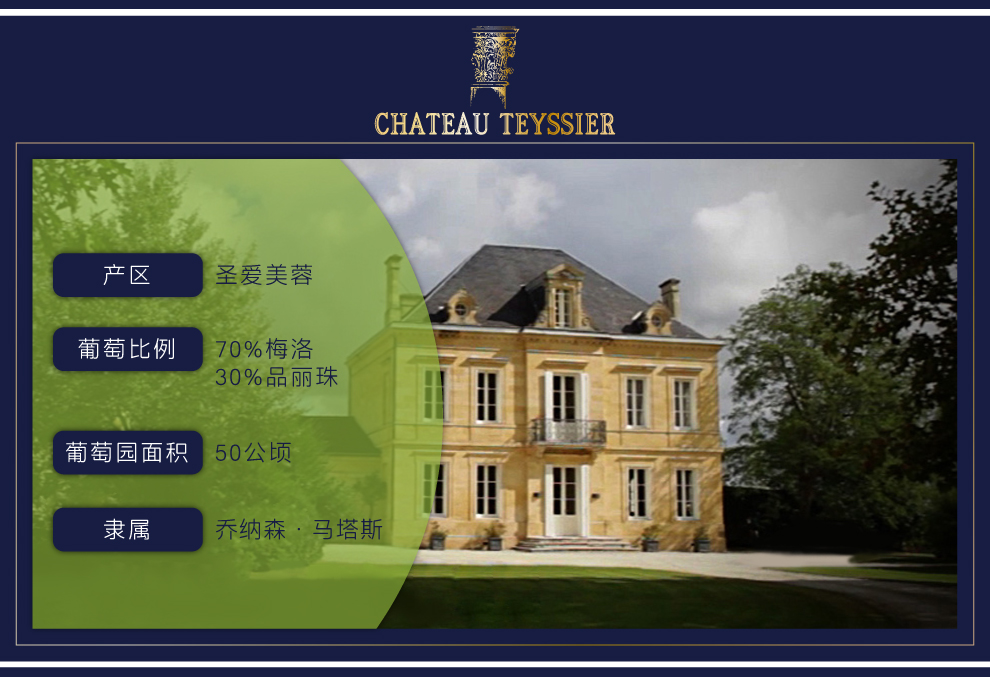 CHATEAU TEYSSIER

产区 圣爱美蓉

葡萄比例 70%梅洛
30%品丽珠

葡萄园面积 50公顷

隶属 乔纳森 · 马塔斯